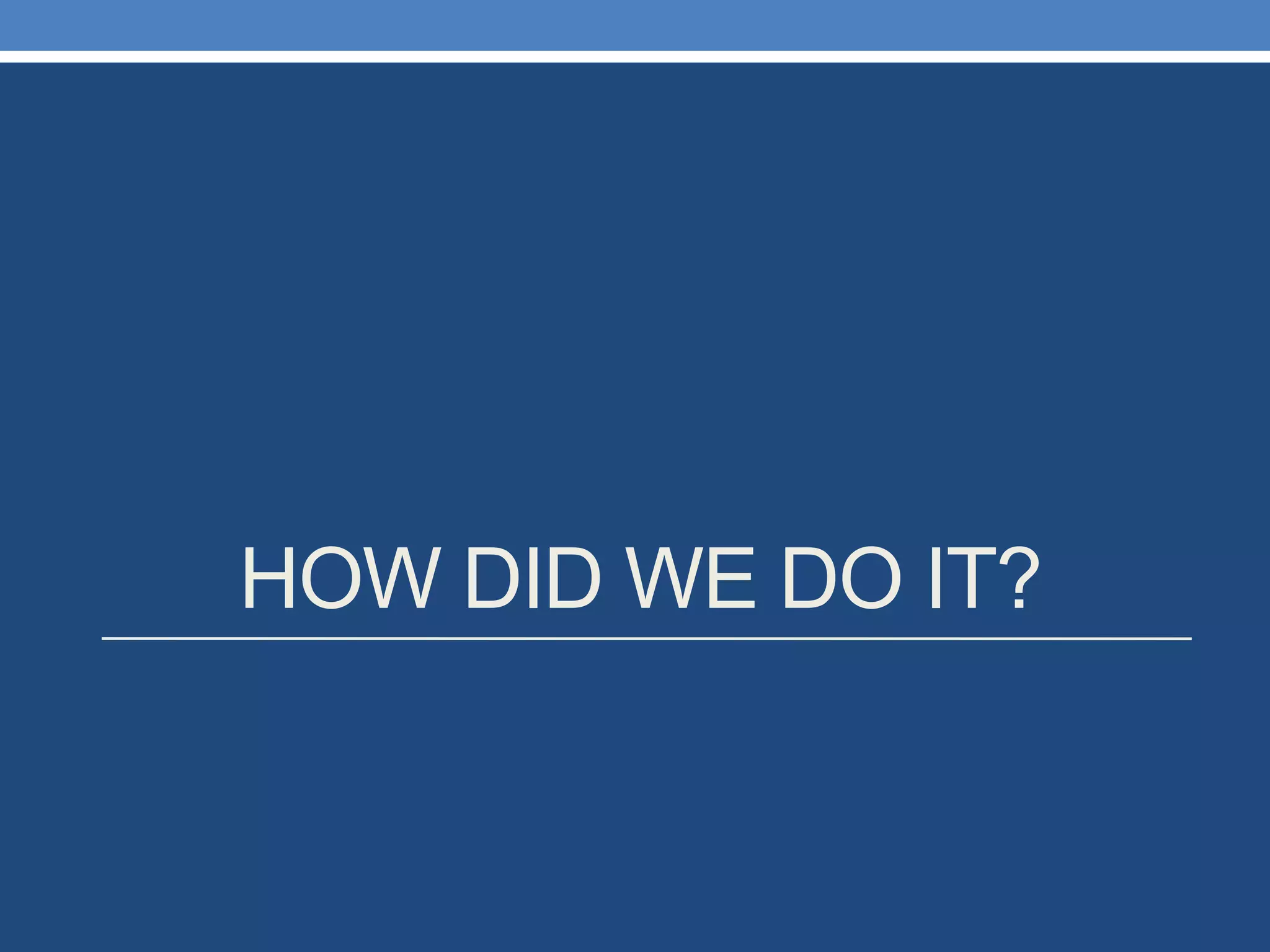 HOW DID WE DO IT?